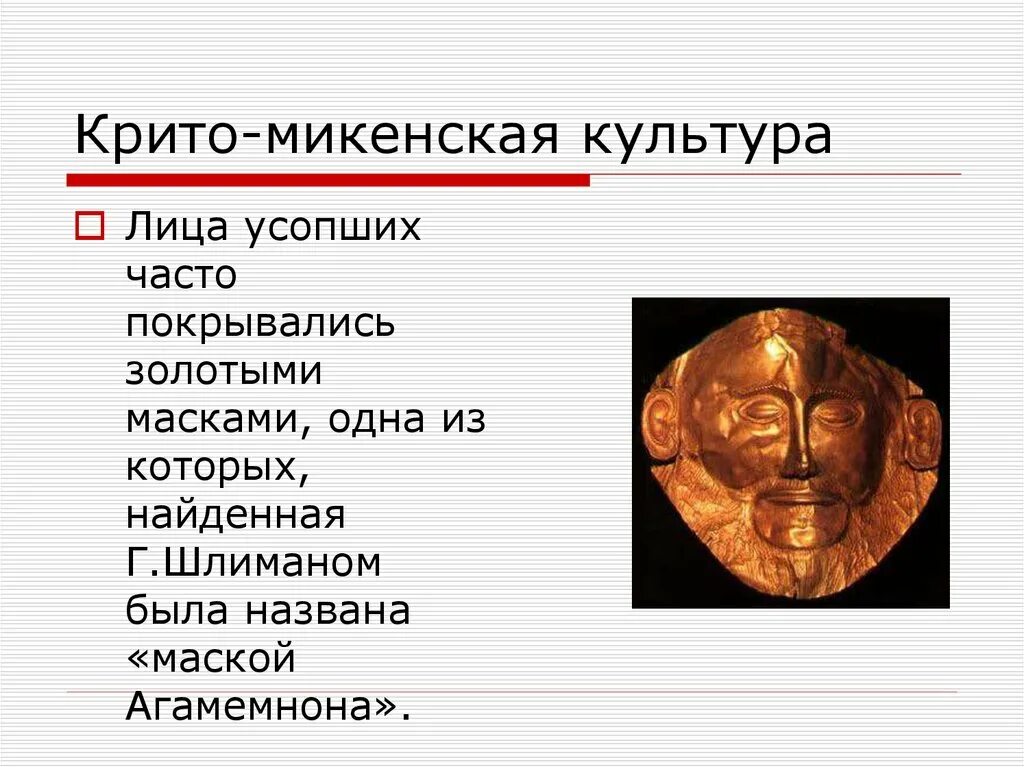 Крито-микенская культура

Лица усопших часто покрывались золотыми масками, одна из которых, найденная Г.Шлиманом была названа «маской Агамемнона».